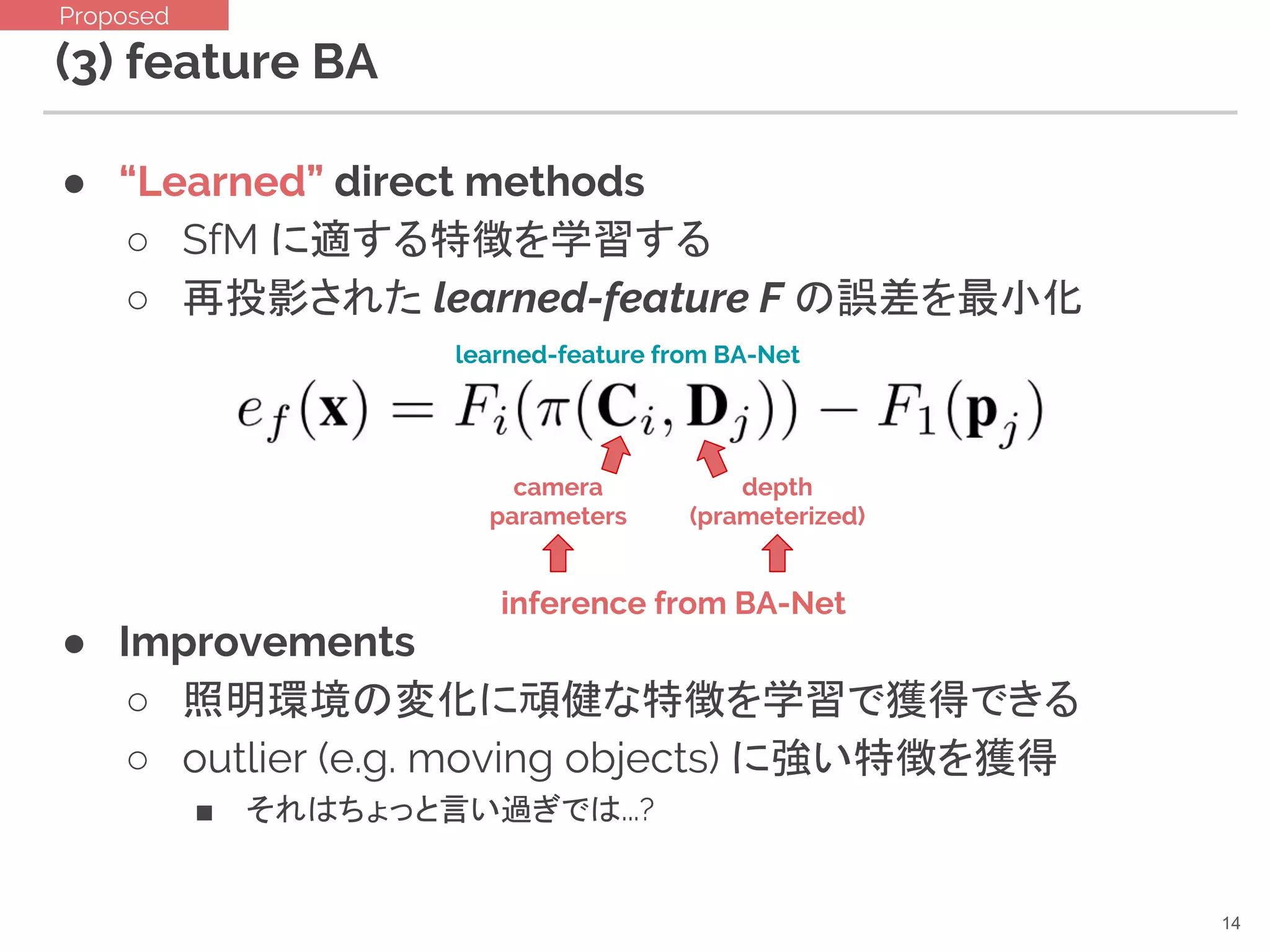 Proposed

(3) feature BA

● “Learned” direct methods

○ SfM に適する特徴を学習する

○ 再投影された learned-feature F の誤差を最小化

learned-feature from BA-Net

$e_f(\mathbf{x}) = F_i(\pi(\mathbf{C}_i, \mathbf{D}_j)) - F_1(\mathbf{p}_j)$

camera parameters

depth (prameterized)

inference from BA-Net

● Improvements

○ 照明環境の変化に頑健な特徴を学習で獲得できる

○ outlier (e.g. moving objects) に強い特徴を獲得

■ それはちょっと言い過ぎでは…?

14